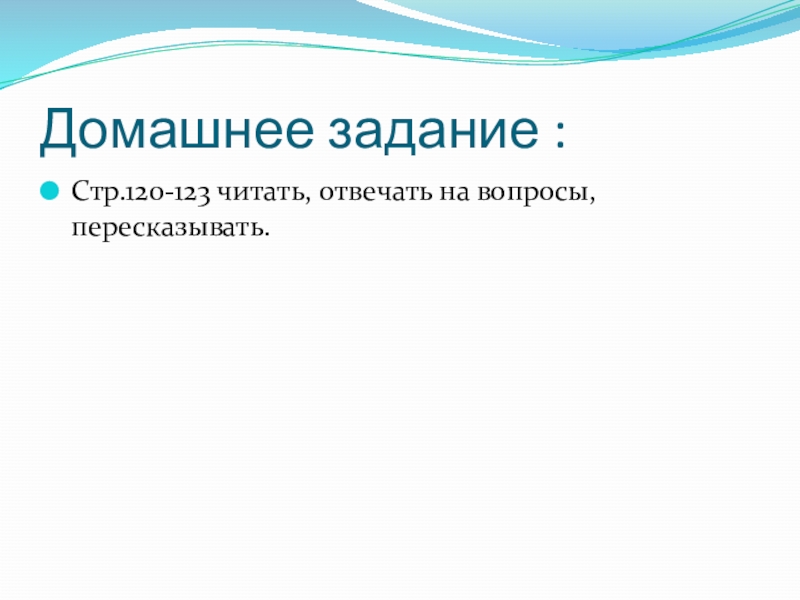 Домашнее задание :

Стр.120-123 читать, отвечать на вопросы, пересказывать.